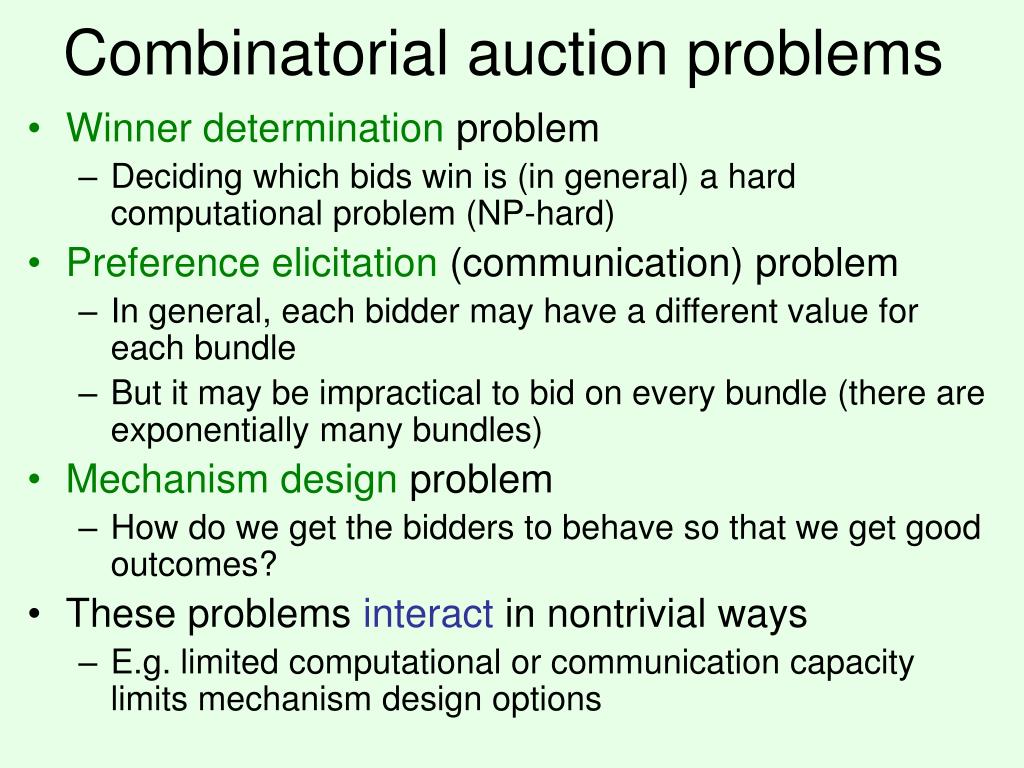 Combinatorial auction problems

• Winner determination problem
– Deciding which bids win is (in general) a hard computational problem (NP-hard)

• Preference elicitation (communication) problem
– In general, each bidder may have a different value for each bundle
– But it may be impractical to bid on every bundle (there are exponentially many bundles)

• Mechanism design problem
– How do we get the bidders to behave so that we get good outcomes?

• These problems interact in nontrivial ways
– E.g. limited computational or communication capacity limits mechanism design options